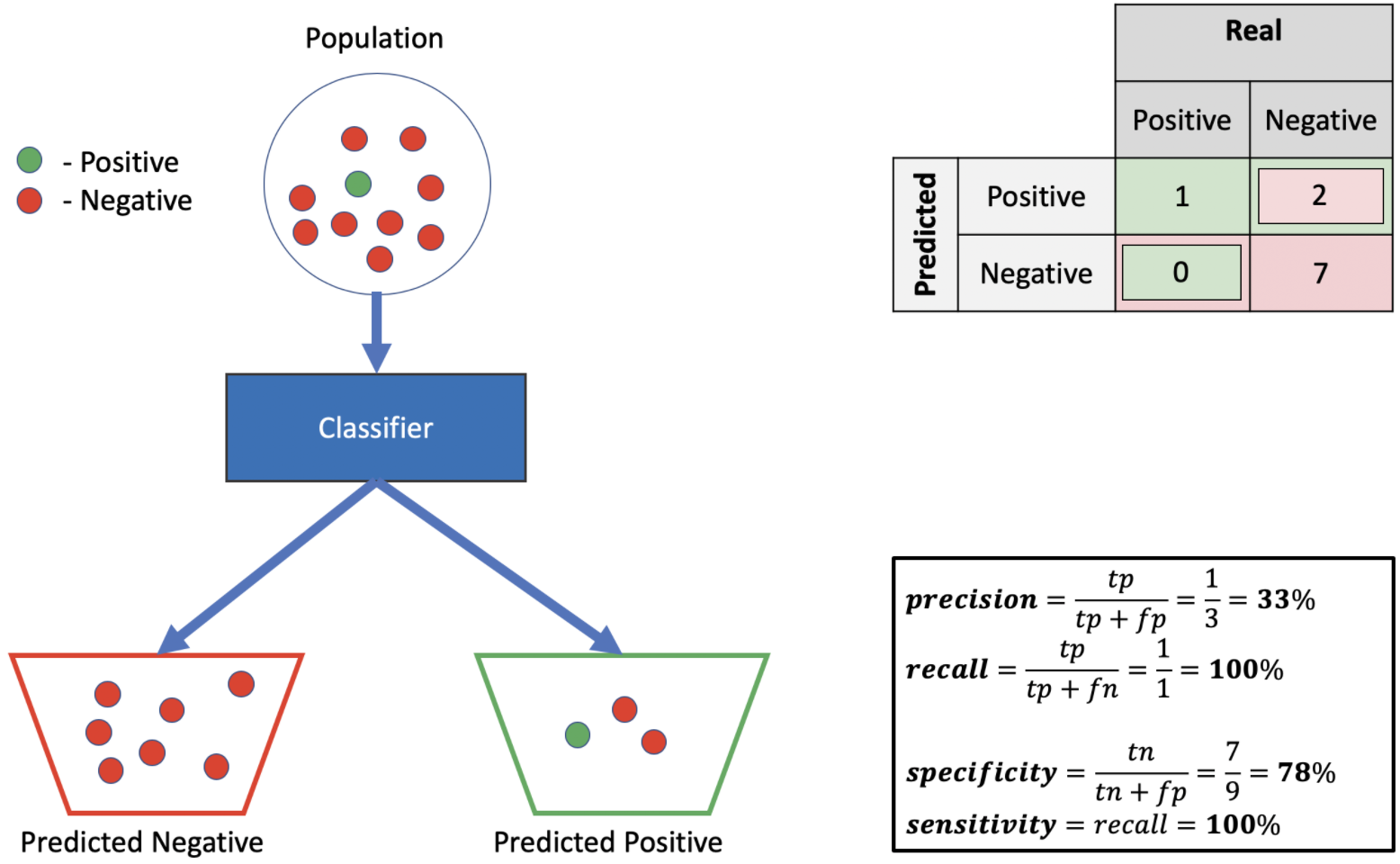 Population

- Positive
- Negative

Classifier

Predicted Negative

Predicted Positive

| | | Real | |
|---|---|---|---|
| | | Positive | Negative |
| Predicted | Positive | 1 | 2 |
| | Negative | 0 | 7 |

$precision = \frac{tp}{tp + fp} = \frac{1}{3} = 33\%$
$recall = \frac{tp}{tp + fn} = \frac{1}{1} = 100\%$

$specificity = \frac{tn}{tn + fp} = \frac{7}{9} = 78\%$
$sensitivity = recall = 100\%$